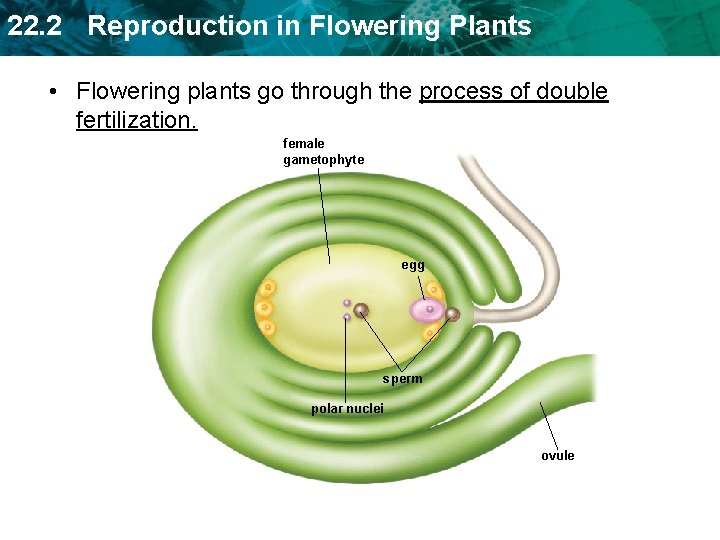 22.2 Reproduction in Flowering Plants

• Flowering plants go through the process of double fertilization.

female gametophyte

egg

sperm

polar nuclei

ovule